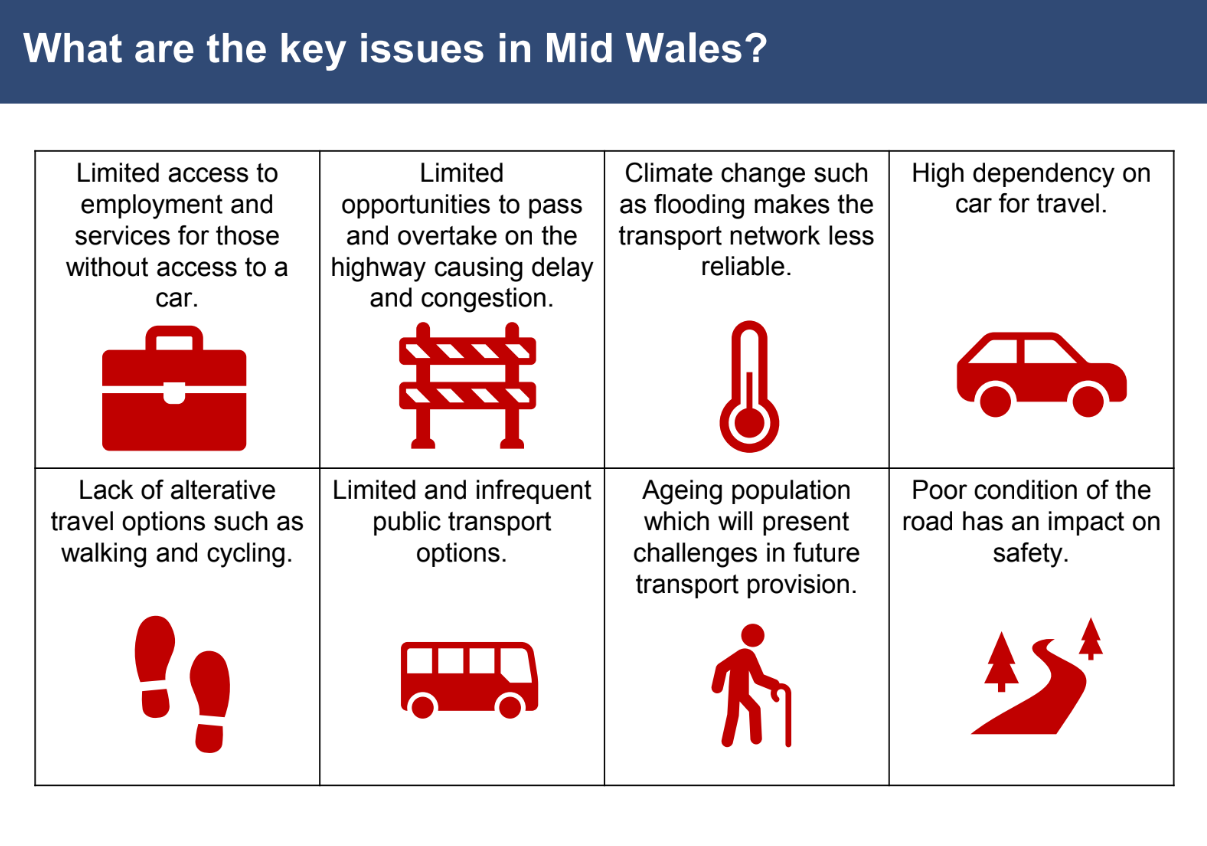 What are the key issues in Mid Wales?

| Limited access to employment and services for those without access to a car. | Limited opportunities to pass and overtake on the highway causing delay and congestion. | Climate change such as flooding makes the transport network less reliable. | High dependency on car for travel. |
|---|---|---|---|
| Lack of alterative travel options such as walking and cycling. | Limited and infrequent public transport options. | Ageing population which will present challenges in future transport provision. | Poor condition of the road has an impact on safety. |